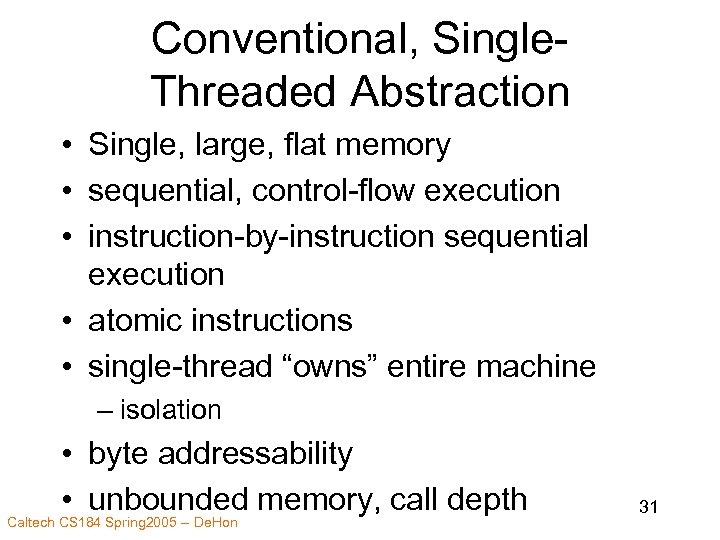 Conventional, Single-Threaded Abstraction

• Single, large, flat memory
• sequential, control-flow execution
• instruction-by-instruction sequential execution
• atomic instructions
• single-thread “owns” entire machine
– isolation
• byte addressability
• unbounded memory, call depth

31

Caltech CS184 Spring2005 – DeHon